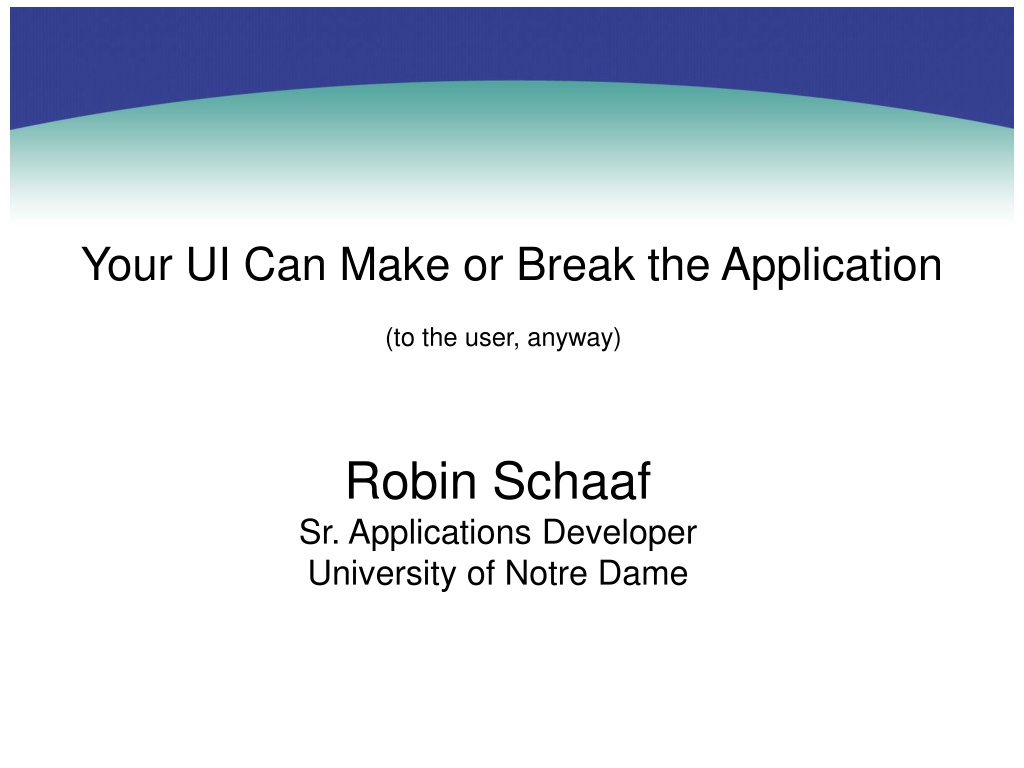 Your UI Can Make or Break the Application

(to the user, anyway)

Robin Schaaf
Sr. Applications Developer
University of Notre Dame